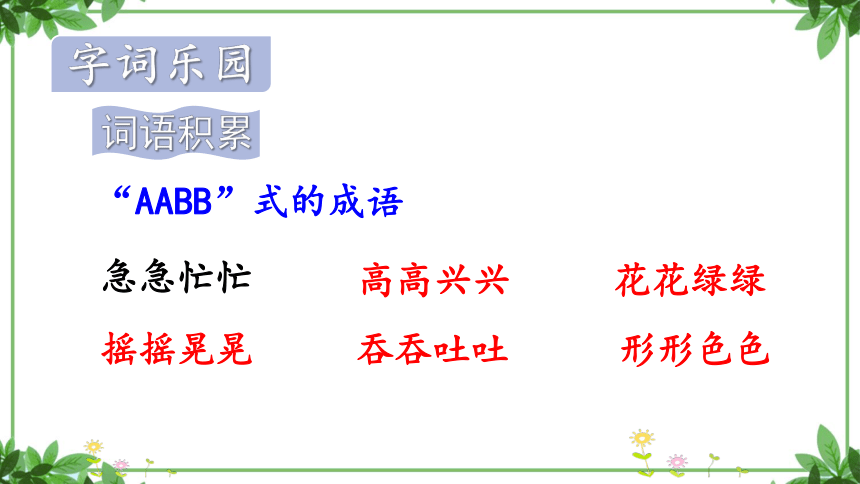 字词乐园

词语积累

“AABB”式的成语

急急忙忙　高高兴兴　花花绿绿

摇摇晃晃　吞吞吐吐　形形色色